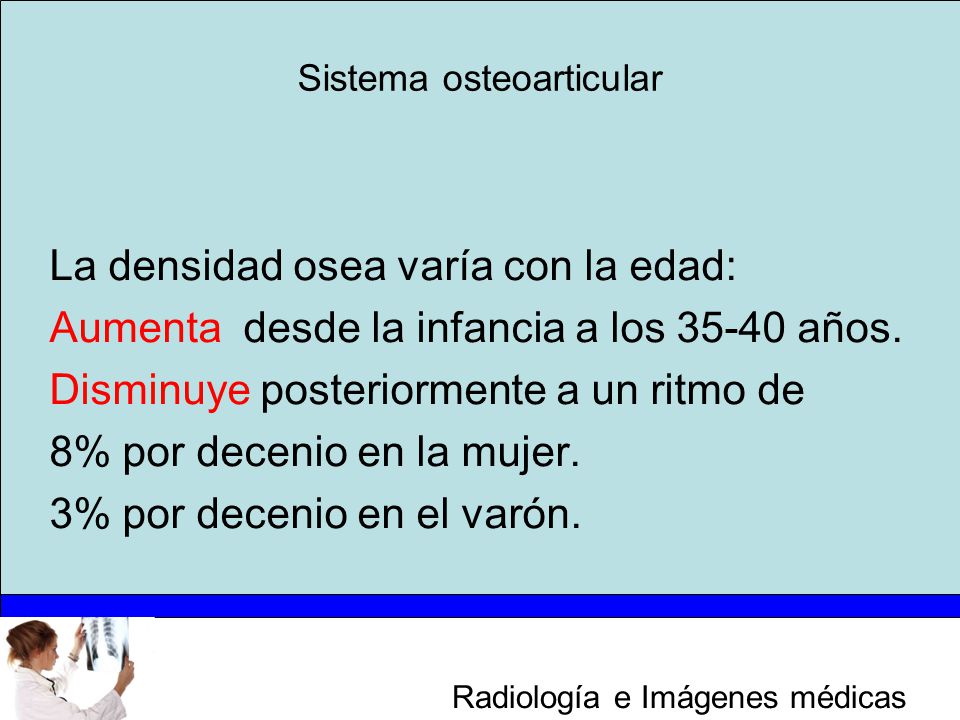 Sistema osteoarticular

La densidad osea varía con la edad:
Aumenta desde la infancia a los 35-40 años.
Disminuye posteriormente a un ritmo de
8% por decenio en la mujer.
3% por decenio en el varón.

Radiología e Imágenes médicas